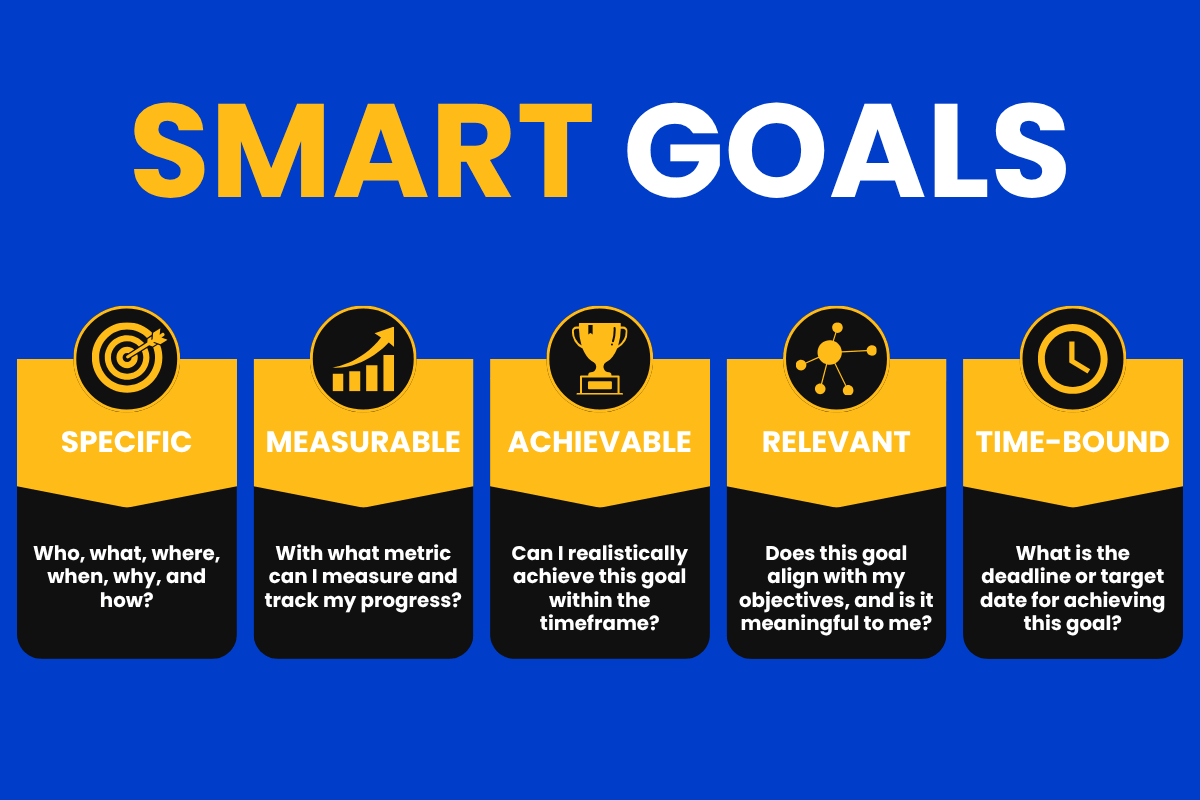 SMART GOALS

SPECIFIC

Who, what, where, when, why, and how?

MEASURABLE

With what metric can I measure and track my progress?

ACHIEVABLE

Can I realistically achieve this goal within the timeframe?

RELEVANT

Does this goal align with my objectives, and is it meaningful to me?

TIME-BOUND

What is the deadline or target date for achieving this goal?